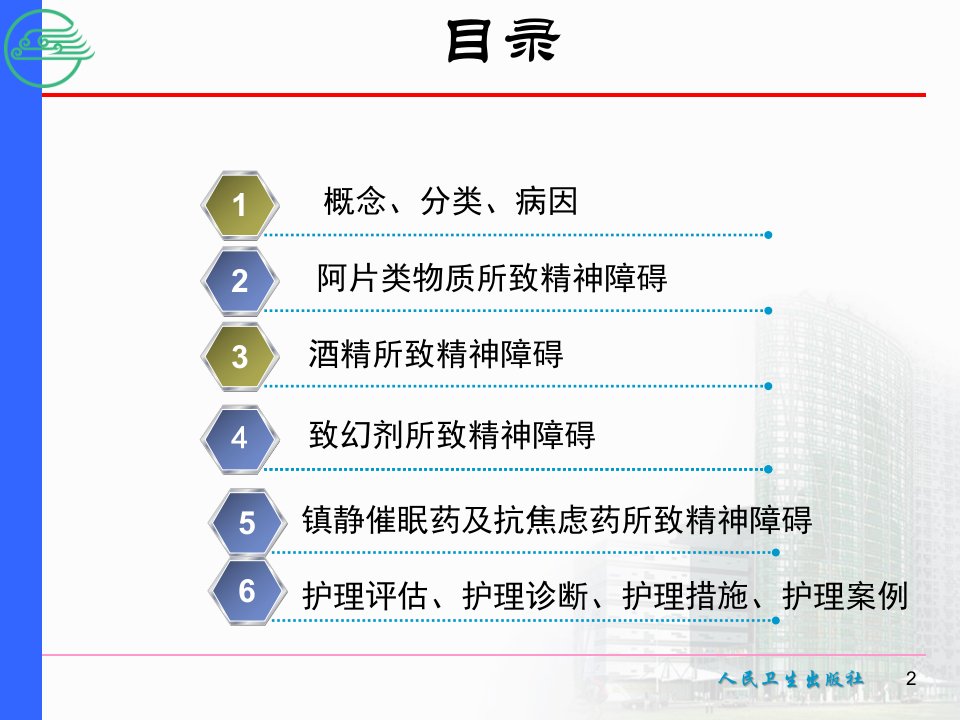 目录

1 概念、分类、病因

2 阿片类物质所致精神障碍

3 酒精所致精神障碍

4 致幻剂所致精神障碍

5 镇静催眠药及抗焦虑药所致精神障碍

6 护理评估、护理诊断、护理措施、护理案例

人民卫生出版社 2